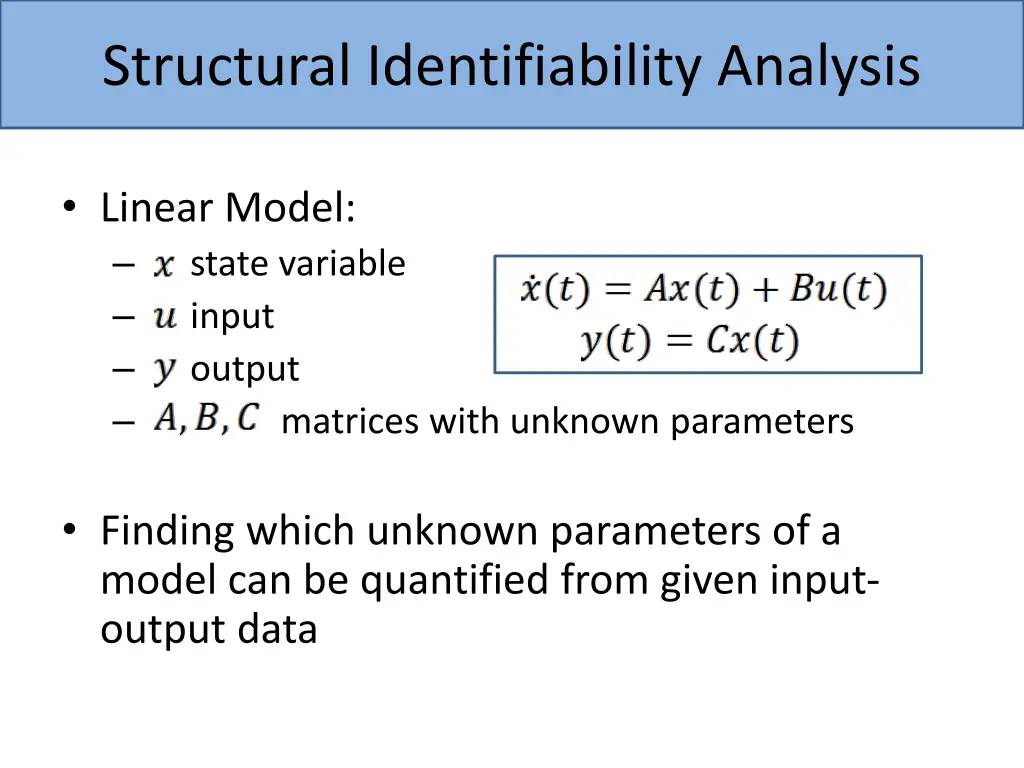 Structural Identifiability Analysis

• Linear Model:
  – $x$ state variable
  – $u$ input
  – $y$ output
  – $A, B, C$ matrices with unknown parameters

$\dot{x}(t) = Ax(t) + Bu(t)$
$y(t) = Cx(t)$

• Finding which unknown parameters of a model can be quantified from given input-output data